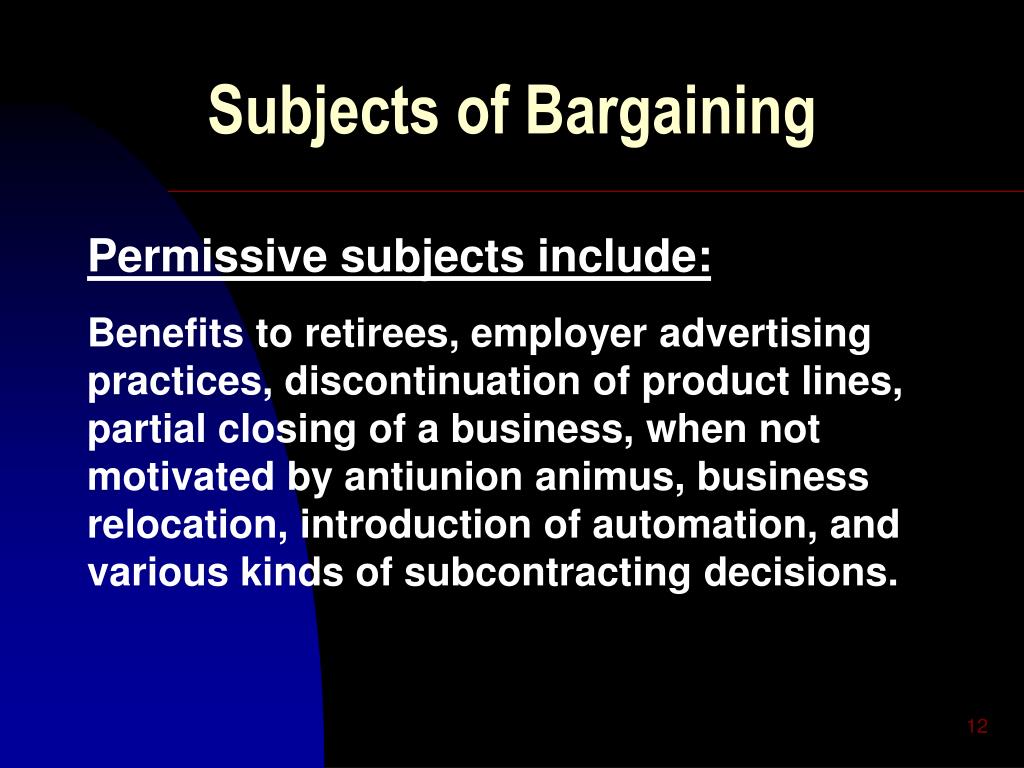 Subjects of Bargaining

Permissive subjects include:

Benefits to retirees, employer advertising practices, discontinuation of product lines, partial closing of a business, when not motivated by antiunion animus, business relocation, introduction of automation, and various kinds of subcontracting decisions.

12